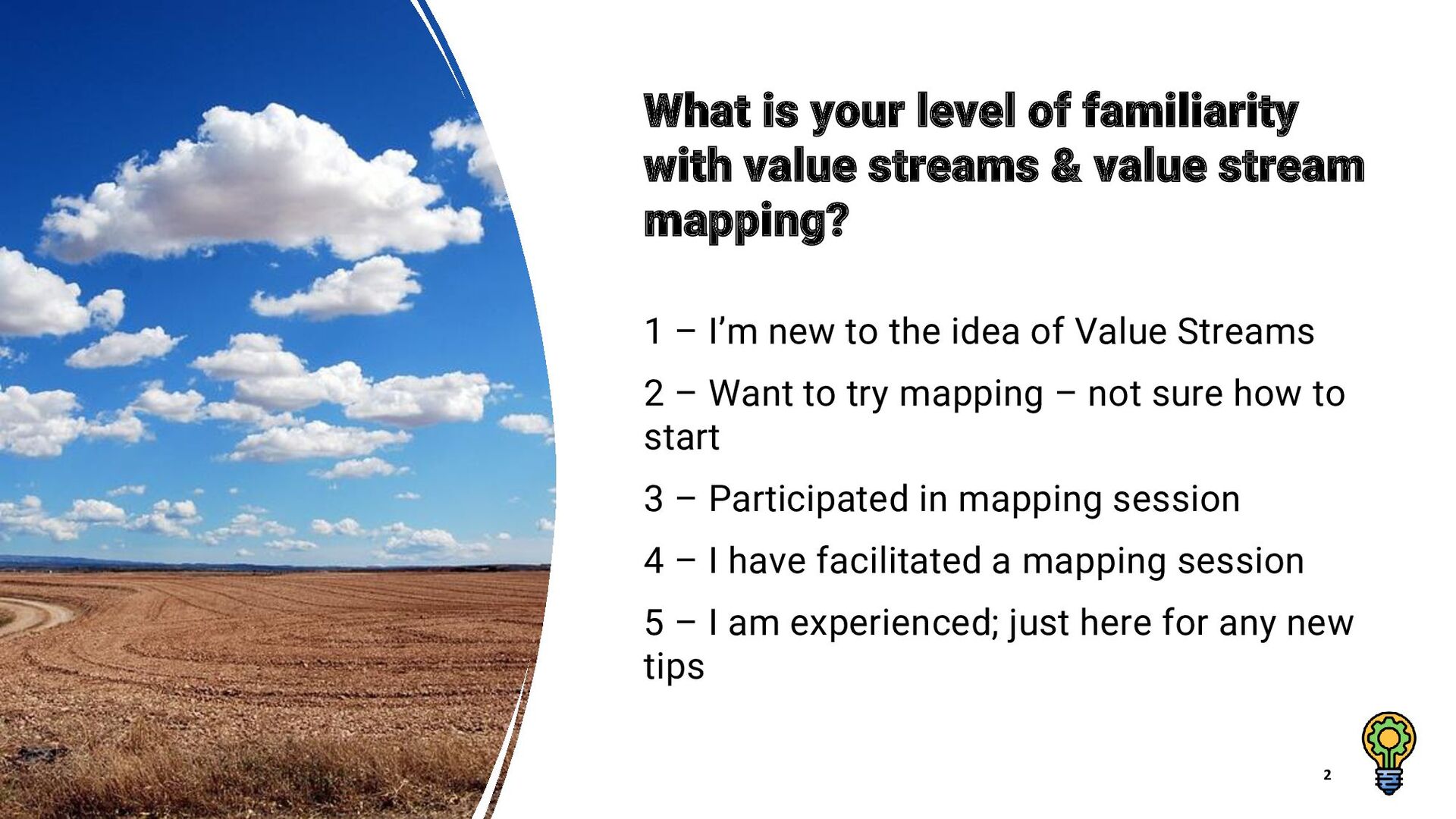 What is your level of familiarity with value streams & value stream mapping?

1 – I’m new to the idea of Value Streams

2 – Want to try mapping – not sure how to start

3 – Participated in mapping session

4 – I have facilitated a mapping session

5 – I am experienced; just here for any new tips

2